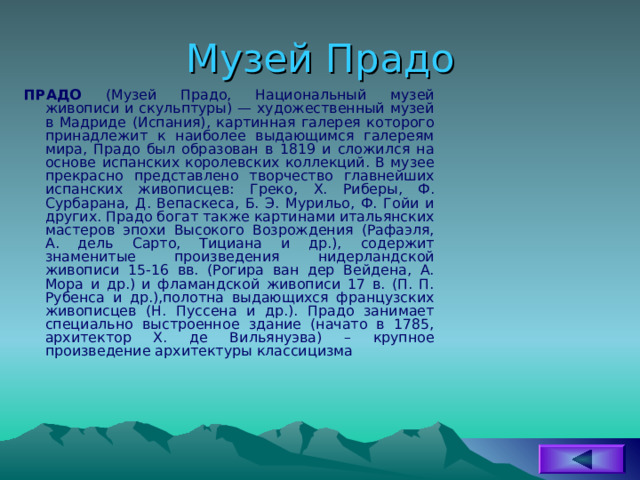 Музей Прадо

ПРАДО (Музей Прадо, Национальный музей живописи и скульптуры) — художественный музей в Мадриде (Испания), картинная галерея которого принадлежит к наиболее выдающимся галереям мира, Прадо был образован в 1819 и сложился на основе испанских королевских коллекций. В музее прекрасно представлено творчество главнейших испанских живописцев: Греко, Х. Риберы, Ф. Сурбарана, Д. Вепаскеса, Б. Э. Мурильо, Ф. Гойи и других. Прадо богат также картинами итальянских мастеров эпохи Высокого Возрождения (Рафаэля, А. дель Сарто, Тициана и др.), содержит знаменитые произведения нидерландской живописи 15-16 вв. (Рогира ван дер Вейдена, А. Мора и др.) и фламандской живописи 17 в. (П. П. Рубенса и др.),полотна выдающихся французских живописцев (Н. Пуссена и др.). Прадо занимает специально выстроенное здание (начато в 1785, архитектор Х. де Вильянуэва) – крупное произведение архитектуры классицизма